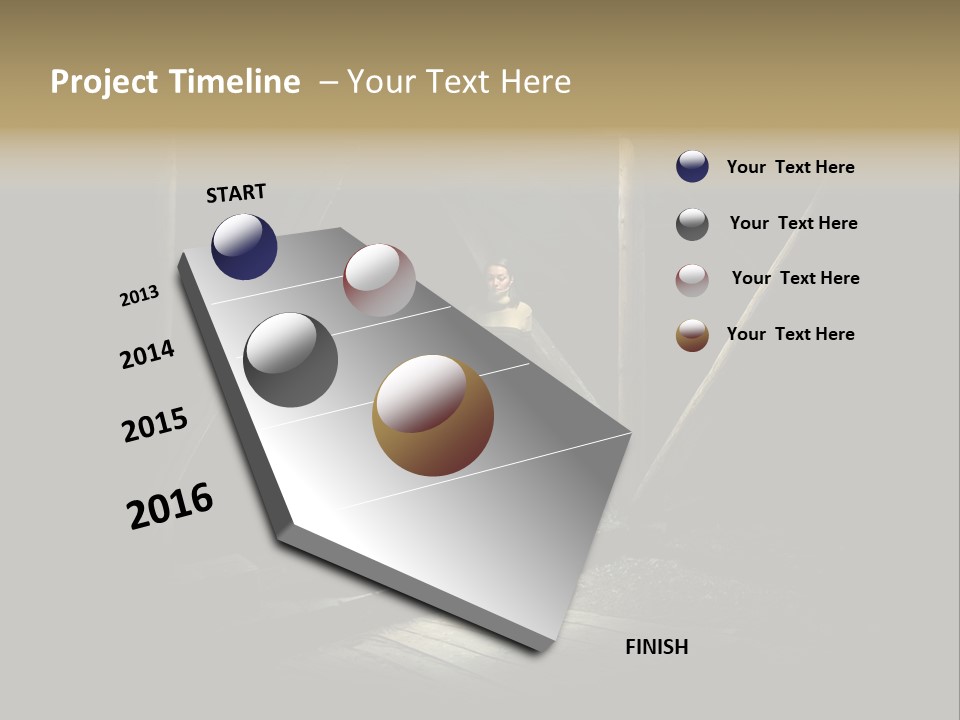 Project Timeline – Your Text Here

START

2013

2014

2015

2016

FINISH

Your Text Here

Your Text Here

Your Text Here

Your Text Here